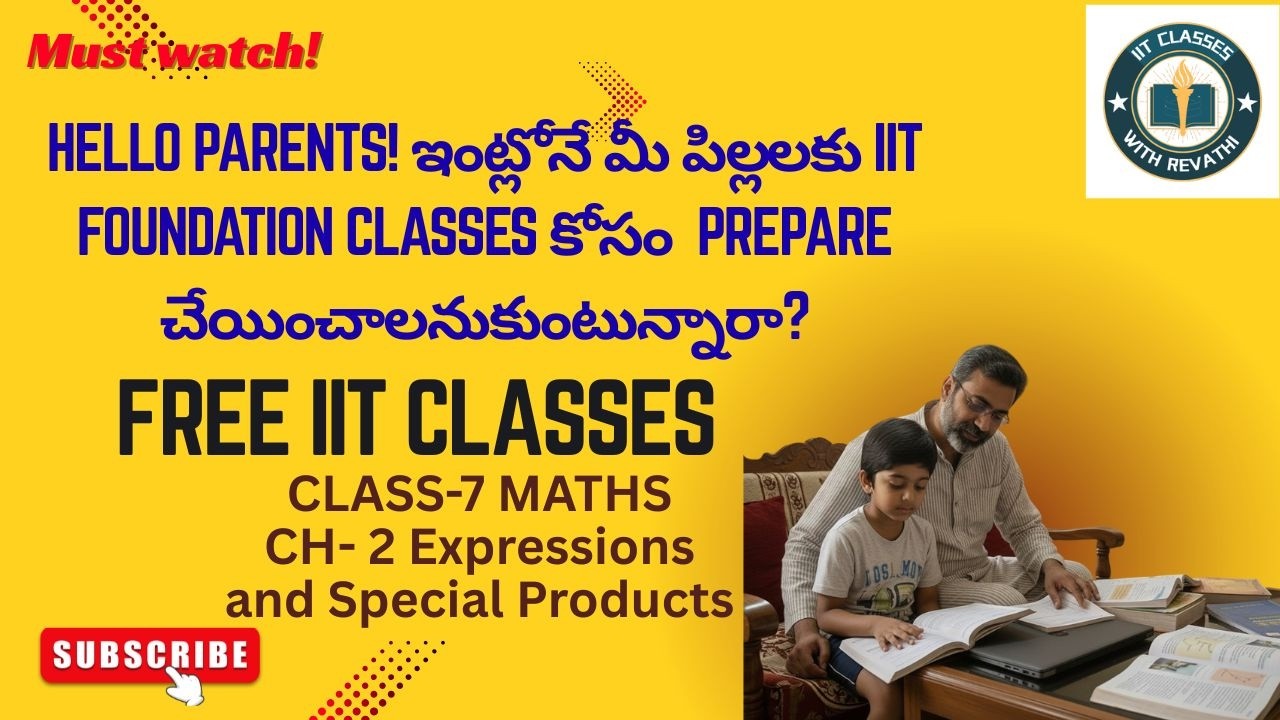 Must watch!

IIT CLASSES
WITH REVATHI

HELLO PARENTS! ఇంట్లోనే మీ పిల్లలకు IIT FOUNDATION CLASSES కోసం PREPARE చేయించాలనుకుంటున్నారా?

FREE IIT CLASSES

CLASS-7 MATHS
CH- 2 Expressions and Special Products

SUBSCRIBE